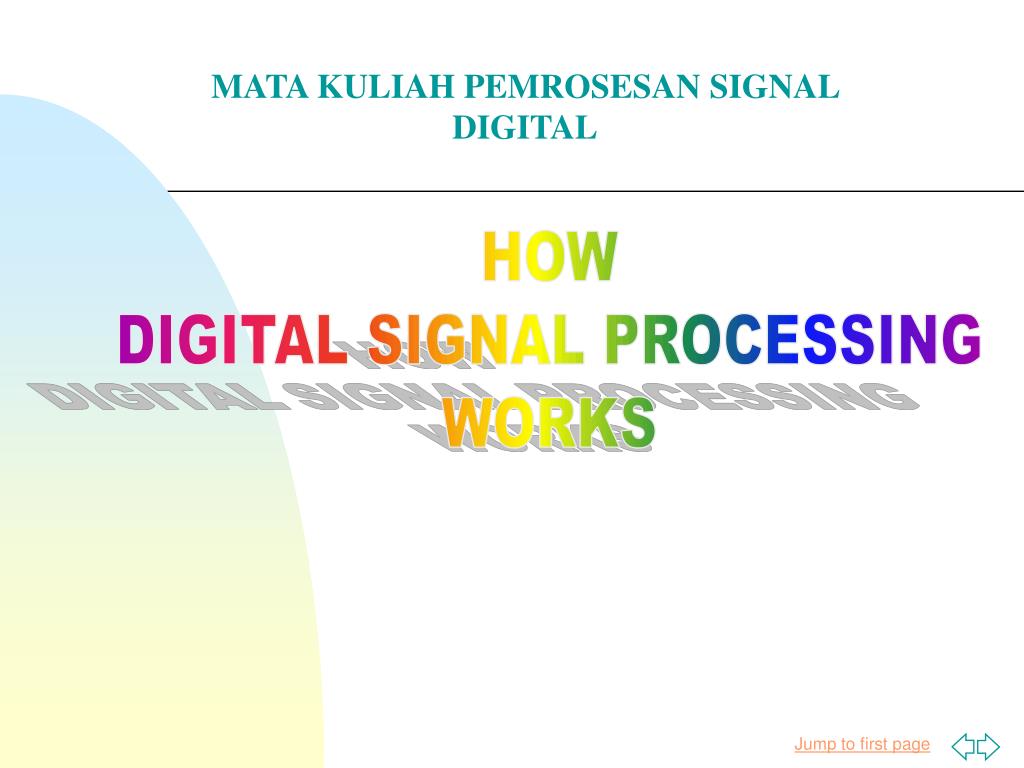 MATA KULIAH PEMROSESAN SIGNAL DIGITAL

HOW
DIGITAL SIGNAL PROCESSING
WORKS

Jump to first page